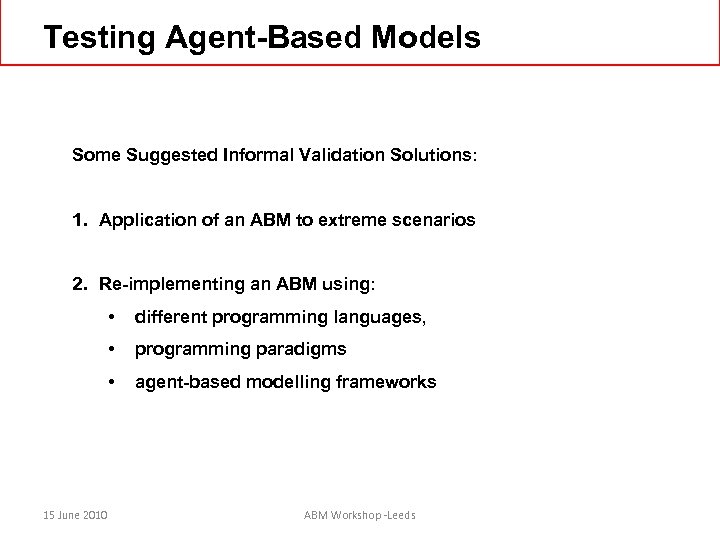 Testing Agent-Based Models

Some Suggested Informal Validation Solutions:

1. Application of an ABM to extreme scenarios

2. Re-implementing an ABM using:
• different programming languages,
• programming paradigms
• agent-based modelling frameworks

15 June 2010

ABM Workshop -Leeds